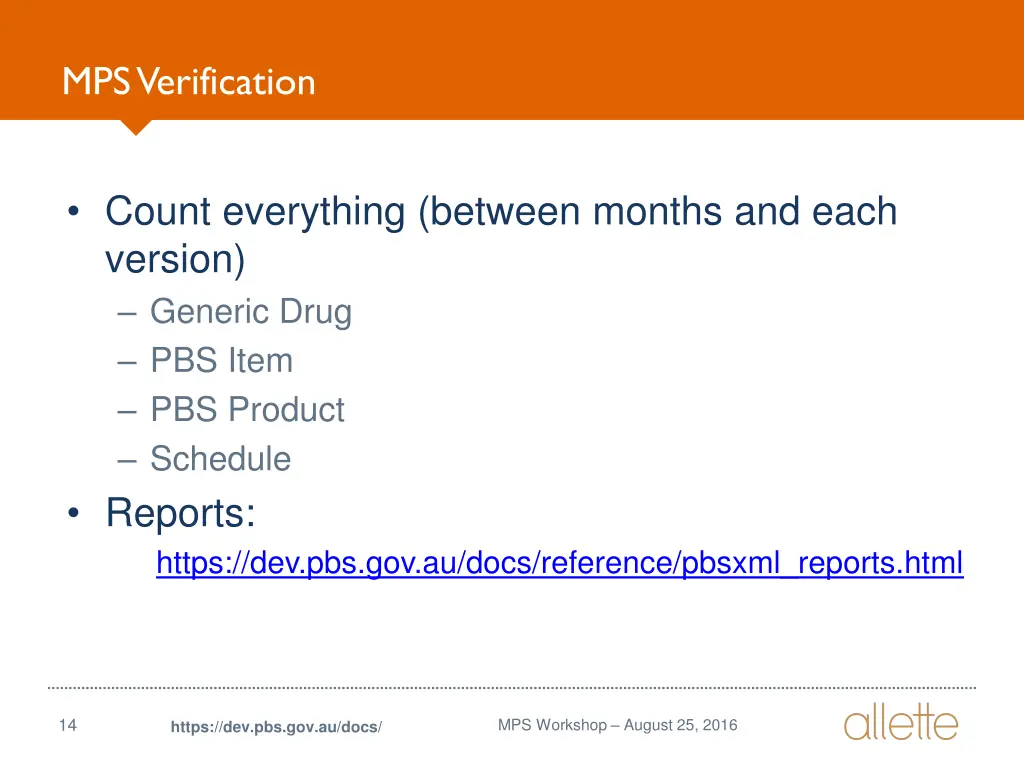 MPS Verification

• Count everything (between months and each version)
– Generic Drug
– PBS Item
– PBS Product
– Schedule
• Reports:
https://dev.pbs.gov.au/docs/reference/pbsxml_reports.html

14 https://dev.pbs.gov.au/docs/ MPS Workshop – August 25, 2016 allette